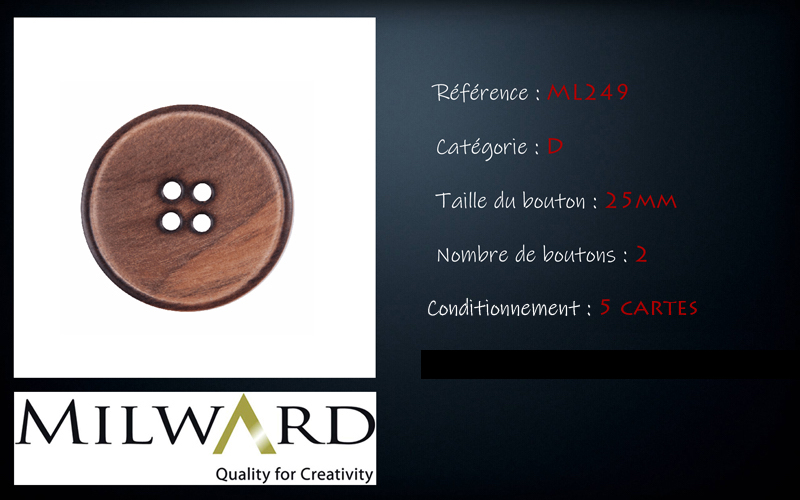 Référence : ML249

Catégorie : D

Taille du bouton : 25MM

Nombre de boutons : 2

Conditionnement : 5 CARTES

MILWARD
Quality for Creativity